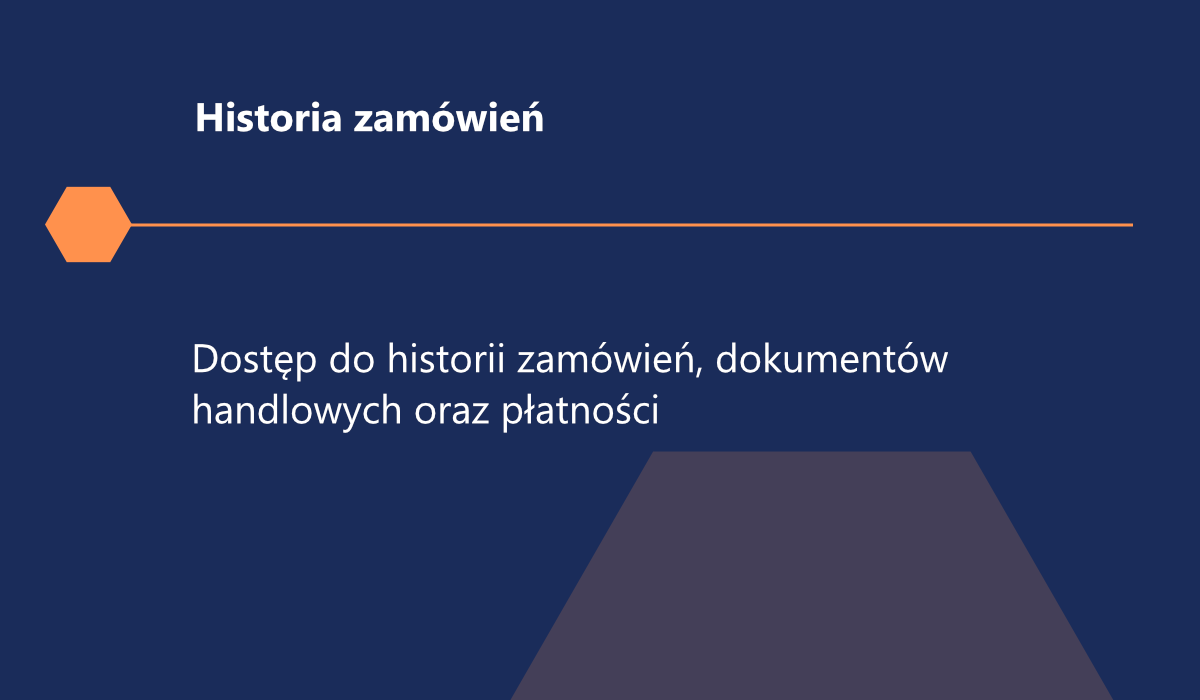 Historia zamówień

Dostęp do historii zamówień, dokumentów handlowych oraz płatności